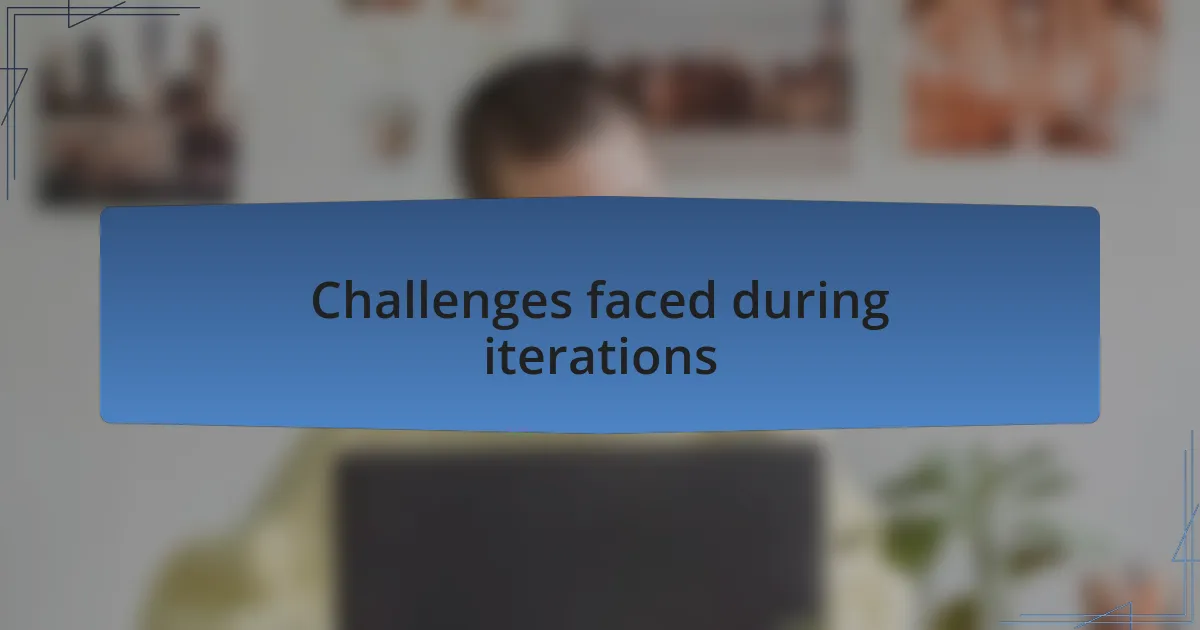 Challenges faced during iterations